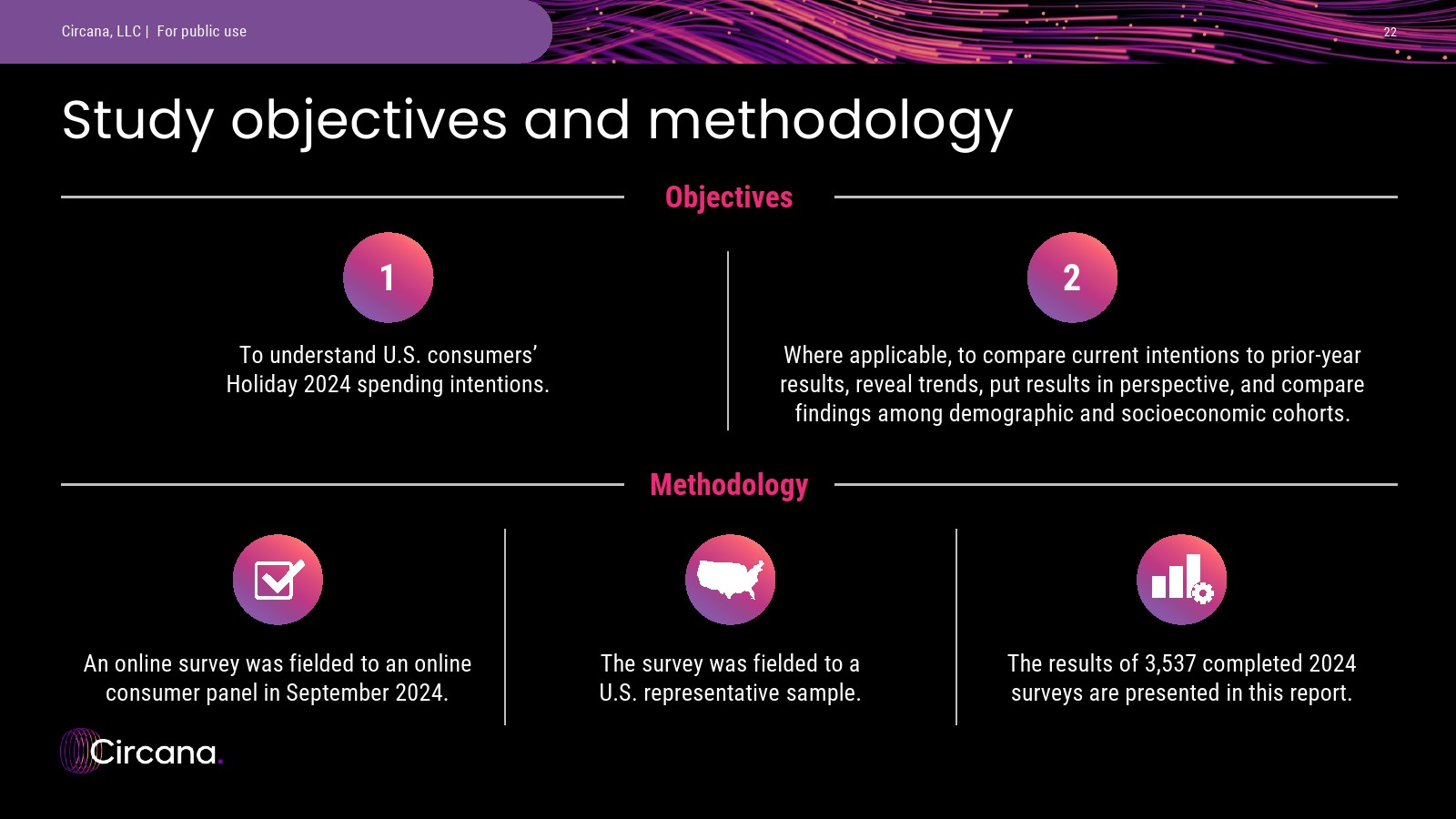 Circana, LLC | For public use

22

Study objectives and methodology

Objectives

1

To understand U.S. consumers' Holiday 2024 spending intentions.

2

Where applicable, to compare current intentions to prior-year results, reveal trends, put results in perspective, and compare findings among demographic and socioeconomic cohorts.

Methodology

An online survey was fielded to an online consumer panel in September 2024.

The survey was fielded to a U.S. representative sample.

The results of 3,537 completed 2024 surveys are presented in this report.

Circana.